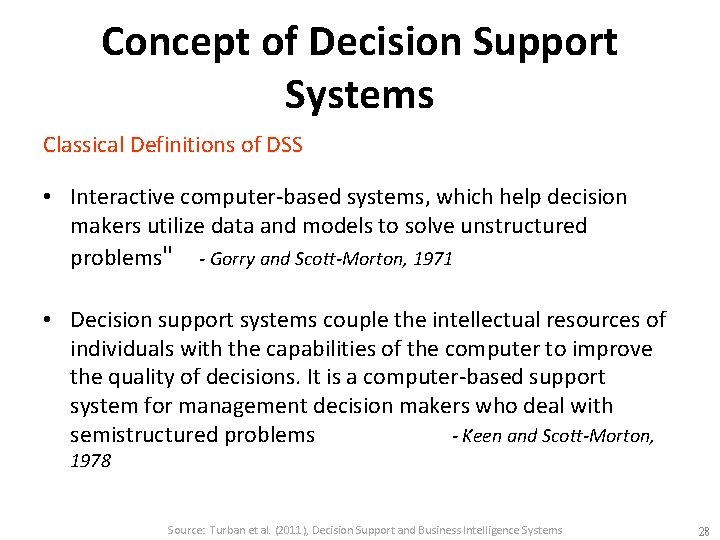 Concept of Decision Support Systems

Classical Definitions of DSS

• Interactive computer-based systems, which help decision makers utilize data and models to solve unstructured problems" - Gorry and Scott-Morton, 1971

• Decision support systems couple the intellectual resources of individuals with the capabilities of the computer to improve the quality of decisions. It is a computer-based support system for management decision makers who deal with semistructured problems - Keen and Scott-Morton, 1978

Source: Turban et al. (2011), Decision Support and Business Intelligence Systems

28